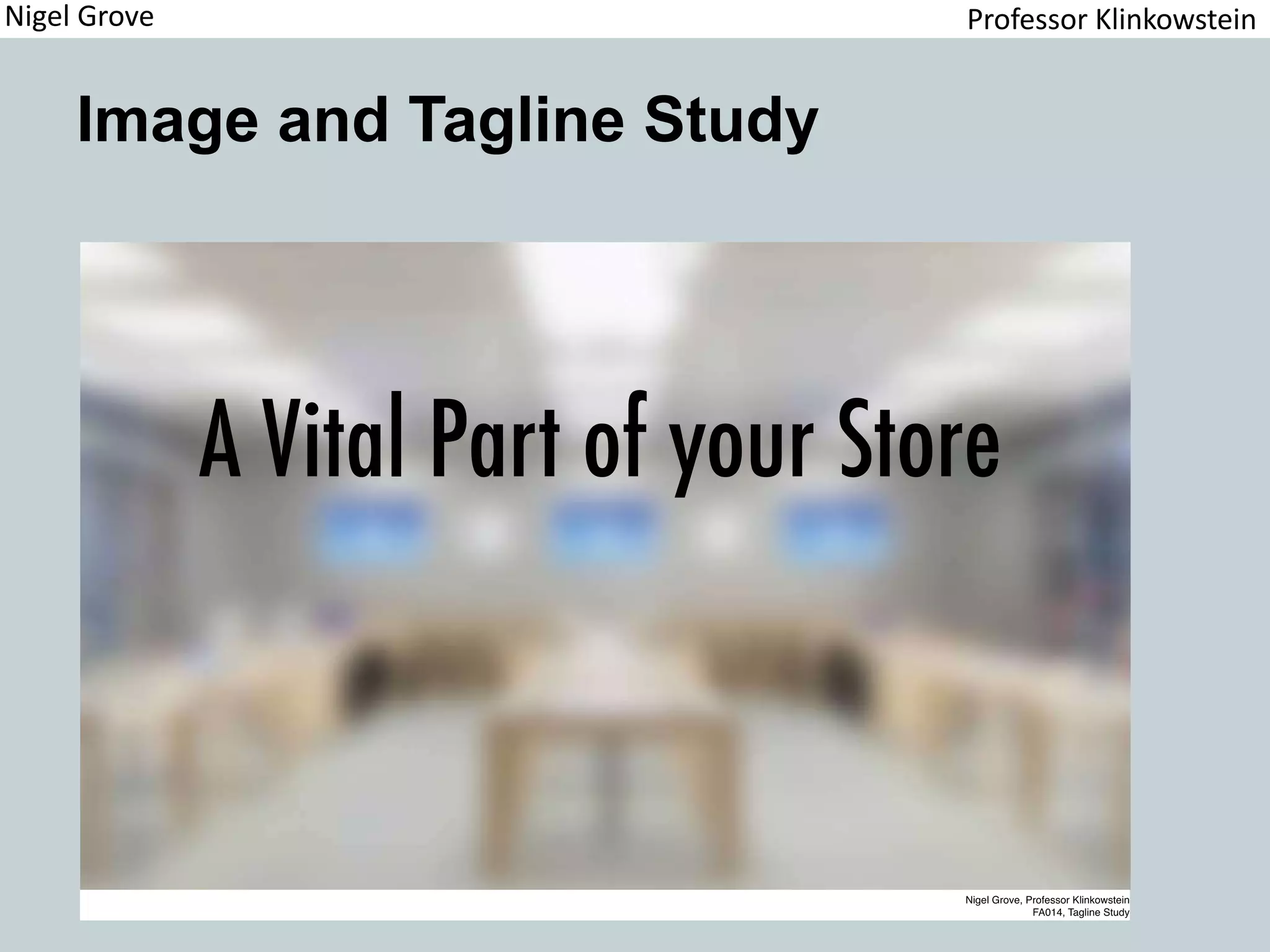 Nigel Grove

Professor Klinkowstein

Image and Tagline Study

A Vital Part of your Store

Nigel Grove, Professor Klinkowstein
FA014, Tagline Study